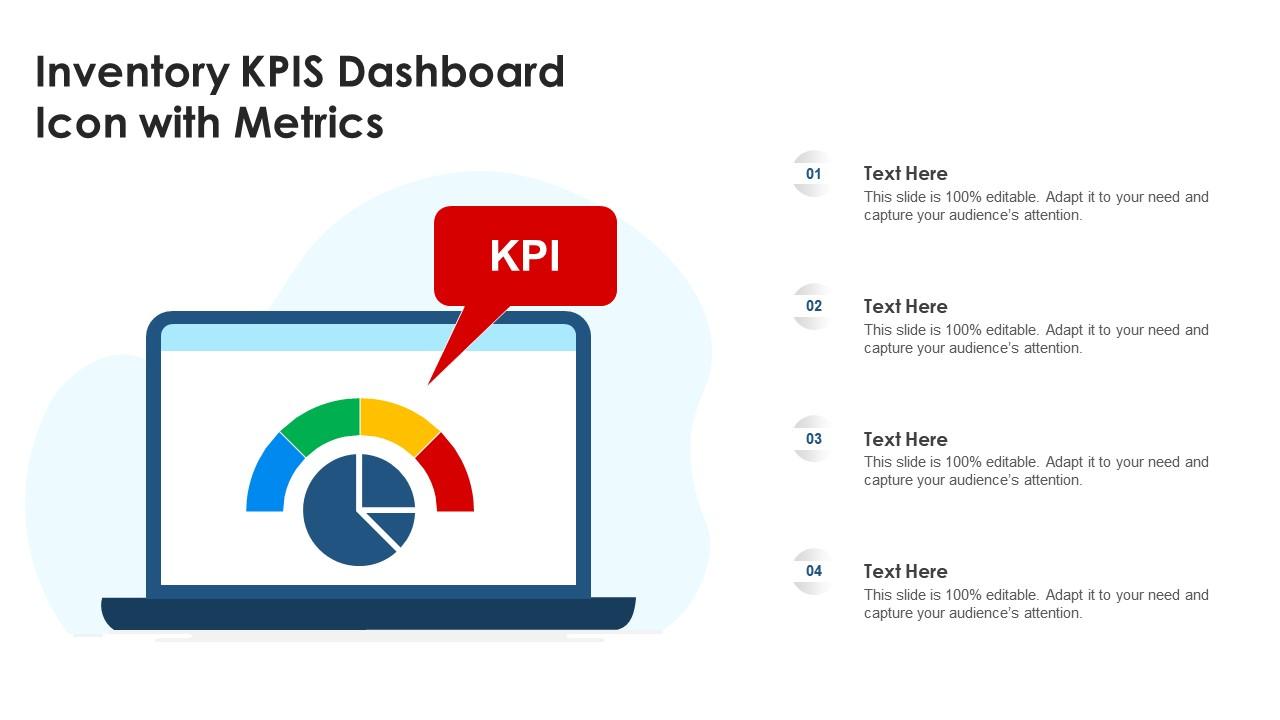 Inventory KPIS Dashboard Icon with Metrics

KPI

01
Text Here
This slide is 100% editable. Adapt it to your need and capture your audience's attention.

02
Text Here
This slide is 100% editable. Adapt it to your need and capture your audience's attention.

03
Text Here
This slide is 100% editable. Adapt it to your need and capture your audience's attention.

04
Text Here
This slide is 100% editable. Adapt it to your need and capture your audience's attention.